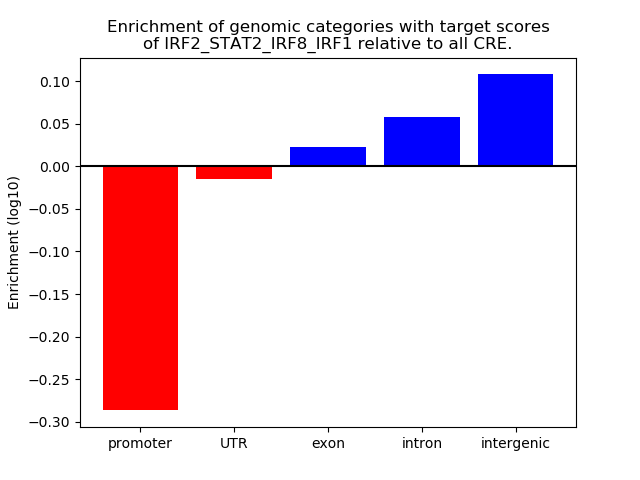 Enrichment of genomic categories with target scores of IRF2_STAT2_IRF8_IRF1 relative to all CRE.

Enrichment (log10)

0.10
0.05
0.00
−0.05
−0.10
−0.15
−0.20
−0.25
−0.30

promoter
UTR
exon
intron
intergenic